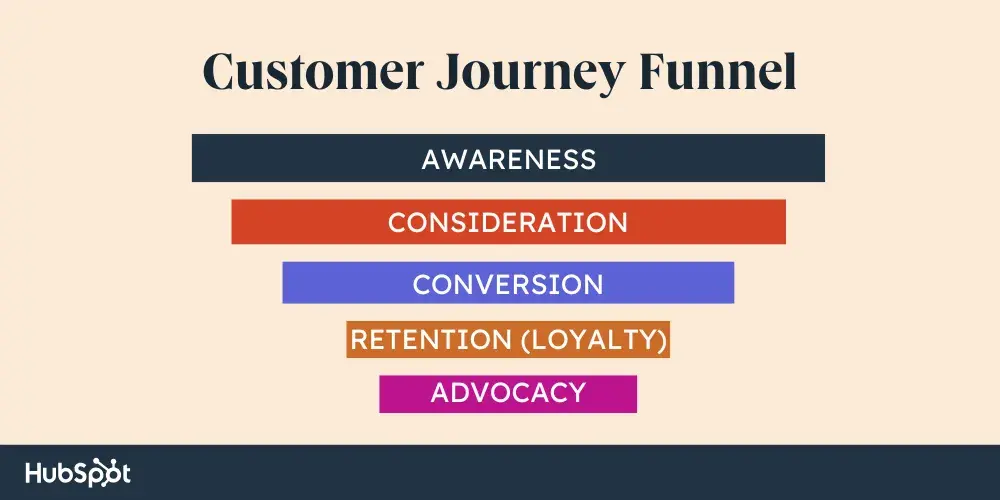 Customer Journey Funnel

AWARENESS

CONSIDERATION

CONVERSION

RETENTION (LOYALTY)

ADVOCACY

HubSpot